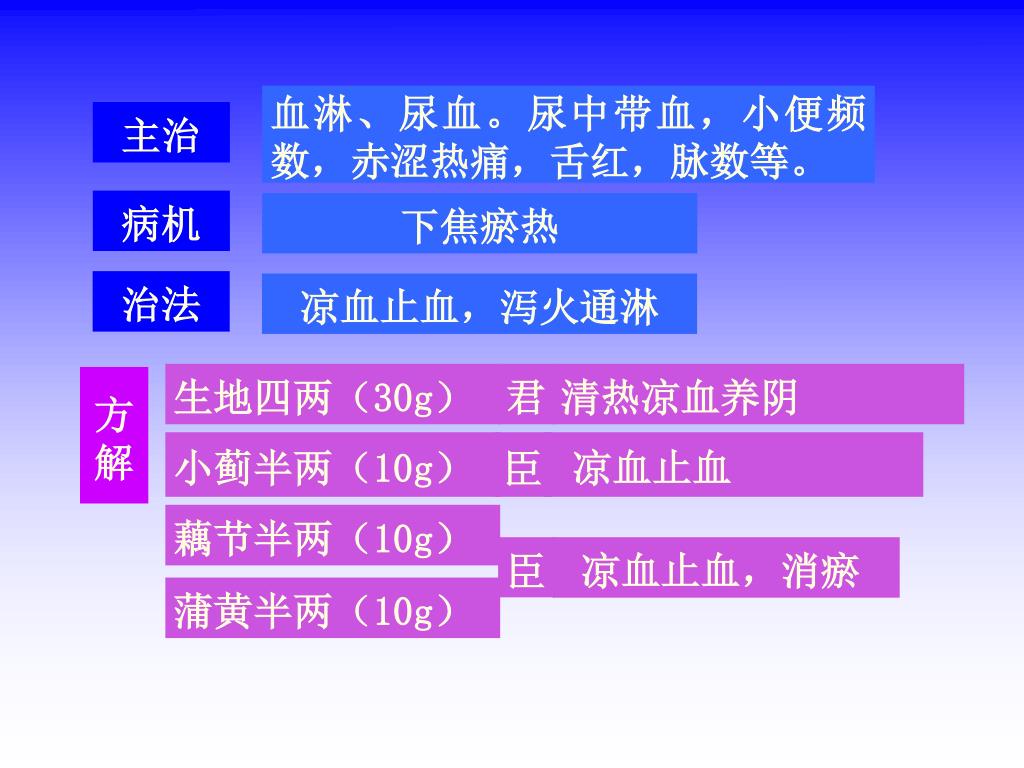 主治

血淋、尿血。尿中带血，小便频数，赤涩热痛，舌红，脉数等。

病机

下焦瘀热

治法

凉血止血，泻火通淋

方解

生地四两（30g） 君 清热凉血养阴

小蓟半两（10g） 臣 凉血止血

藕节半两（10g）

蒲黄半两（10g）

臣 凉血止血，消瘀